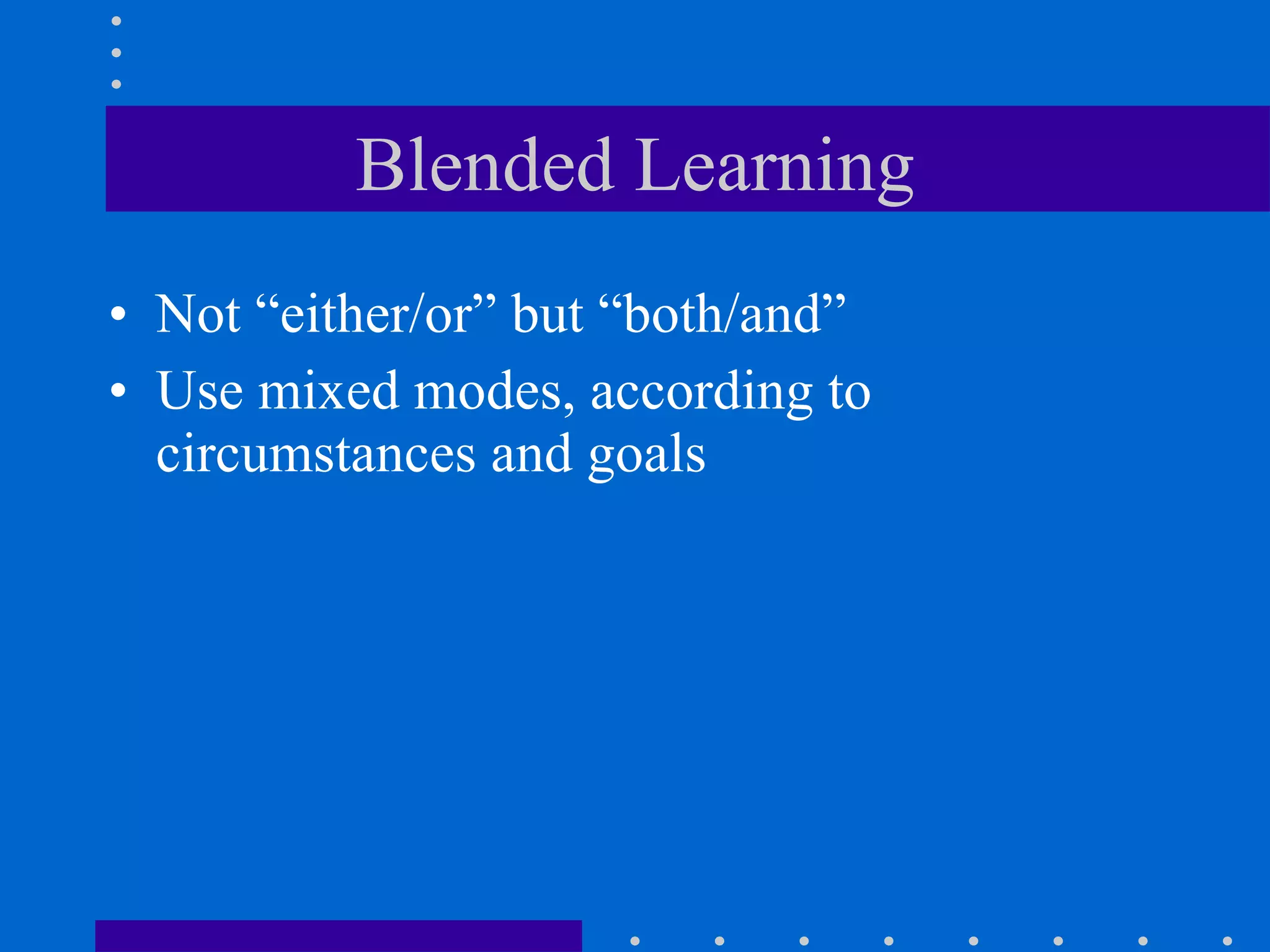 Blended Learning

• Not “either/or” but “both/and”
• Use mixed modes, according to circumstances and goals